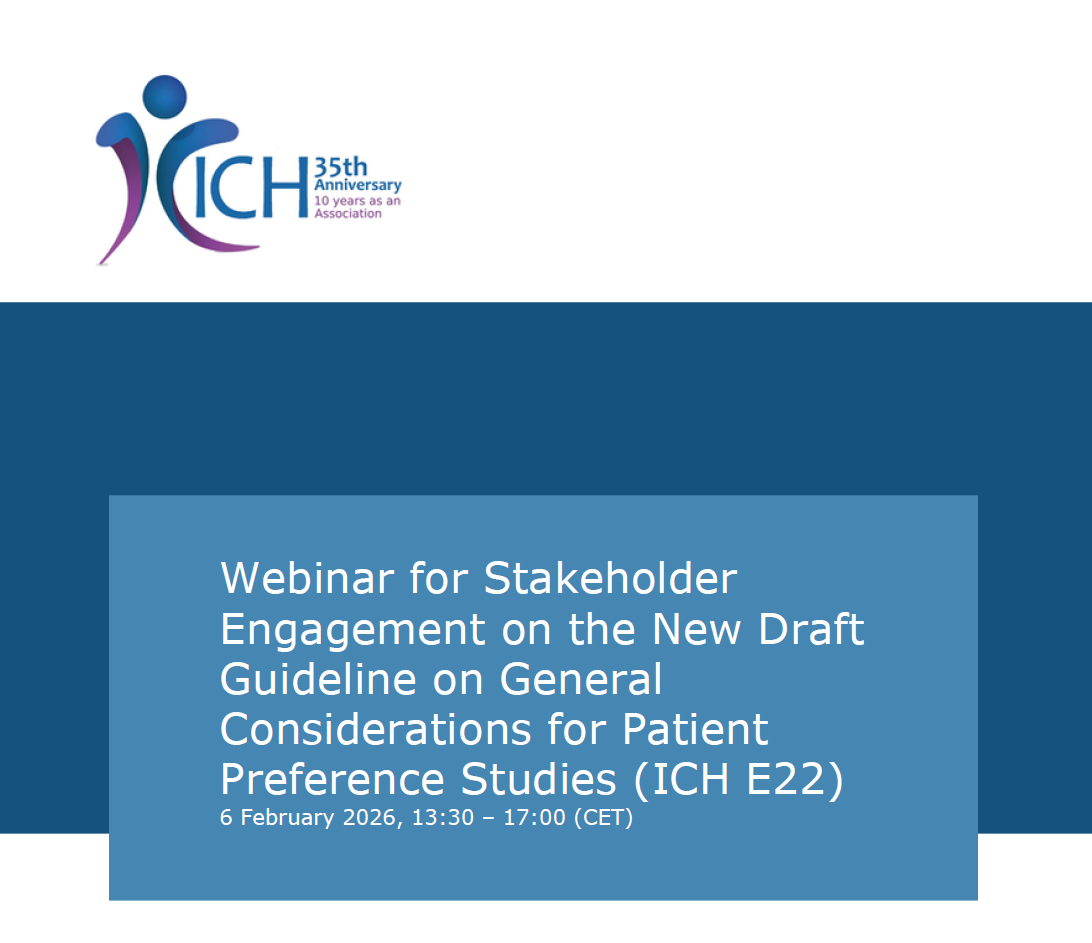 ICH 35th Anniversary 10 years as an Association

Webinar for Stakeholder Engagement on the New Draft Guideline on General Considerations for Patient Preference Studies (ICH E22)
6 February 2026, 13:30 – 17:00 (CET)